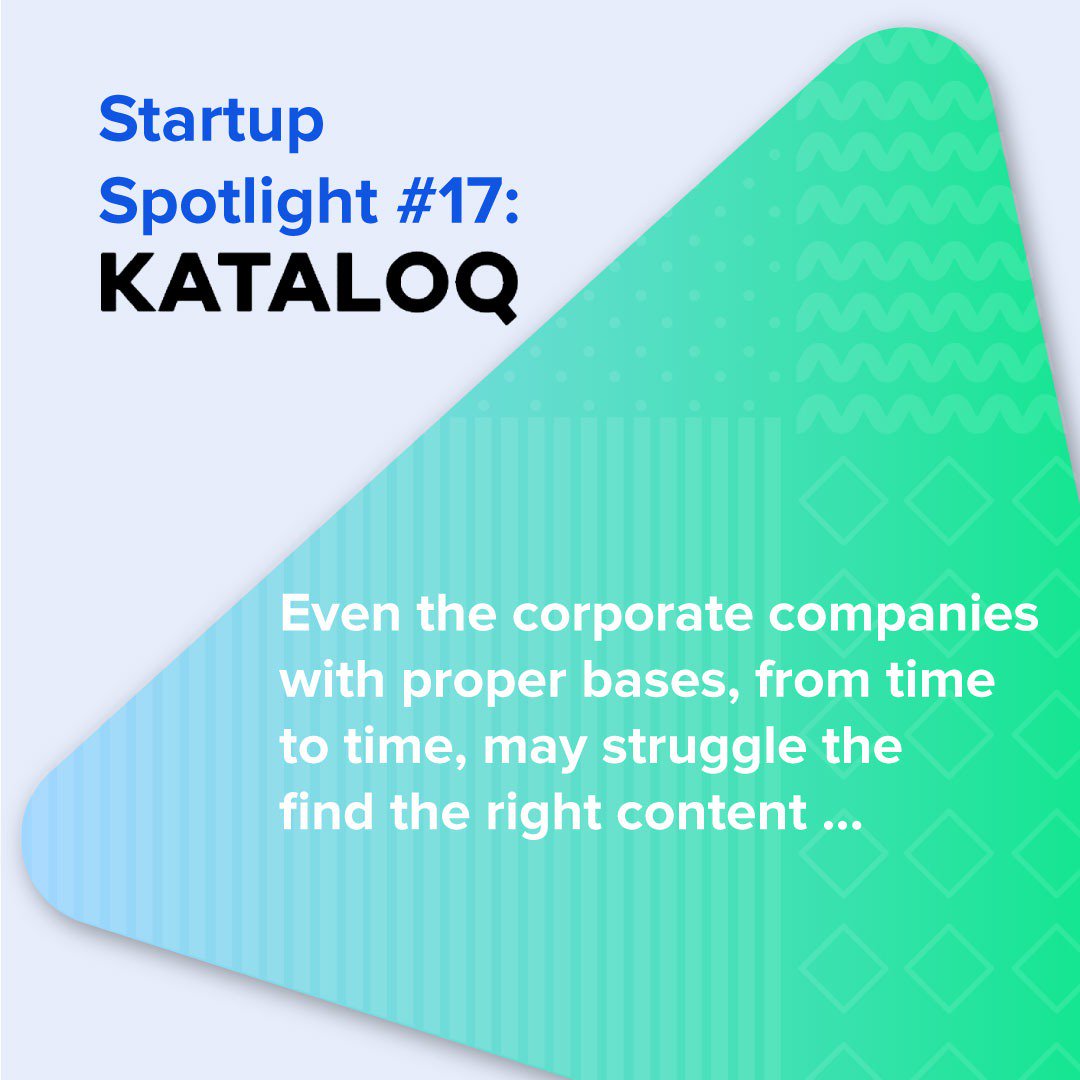 Startup Spotlight #17:
KATALOQ

Even the corporate companies with proper bases, from time to time, may struggle the find the right content ...